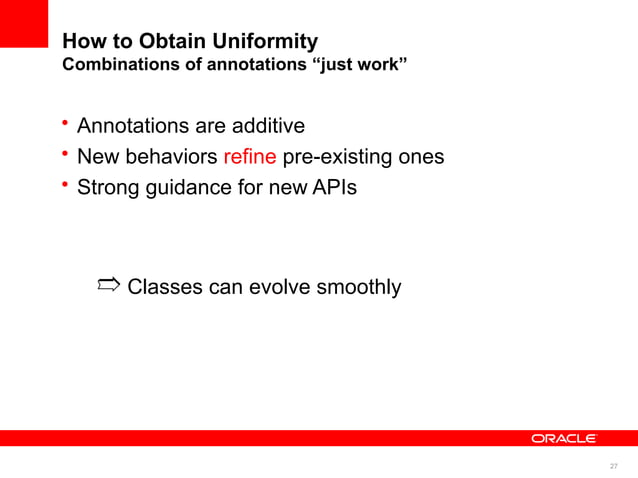 How to Obtain Uniformity
Combinations of annotations “just work”

• Annotations are additive
• New behaviors refine pre-existing ones
• Strong guidance for new APIs

⇨ Classes can evolve smoothly

ORACLE

27